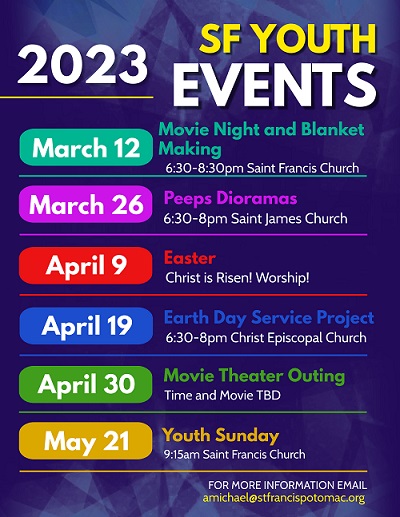 2023

SF YOUTH EVENTS

March 12
Movie Night and Blanket Making
6:30-8:30pm Saint Francis Church

March 26
Peeps Dioramas
6:30-8pm Saint James Church

April 9
Easter
Christ is Risen! Worship!

April 19
Earth Day Service Project
6:30-8pm Christ Episcopal Church

April 30
Movie Theater Outing
Time and Movie TBD

May 21
Youth Sunday
9:15am Saint Francis Church

FOR MORE INFORMATION EMAIL
amichael@stfrancispotomac.org